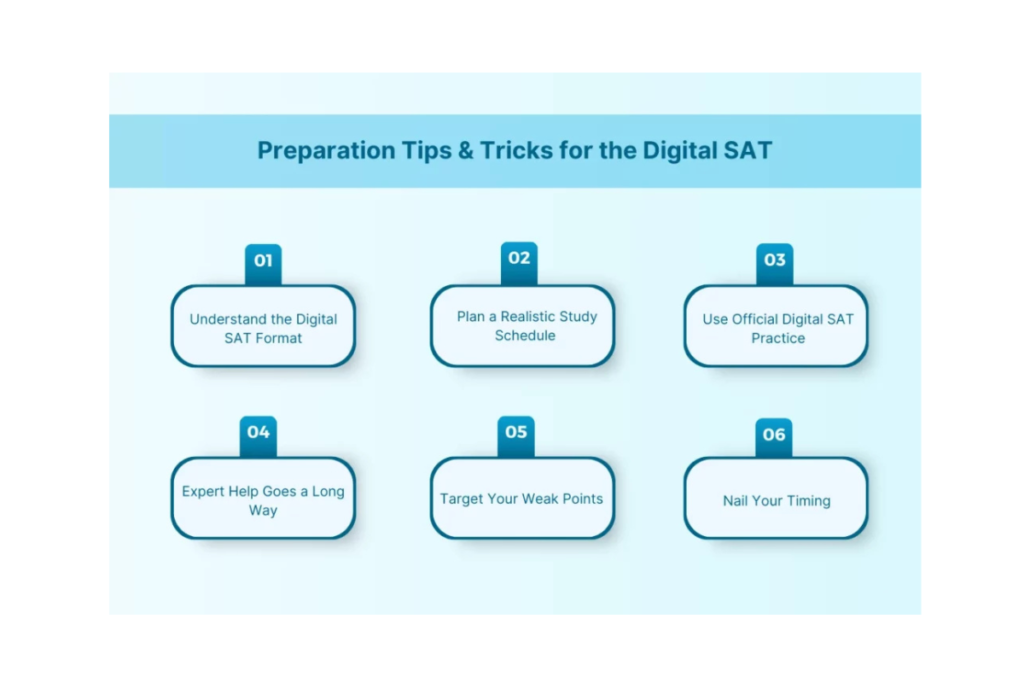 Preparation Tips & Tricks for the Digital SAT

01
Understand the Digital SAT Format

02
Plan a Realistic Study Schedule

03
Use Official Digital SAT Practice

04
Expert Help Goes a Long Way

05
Target Your Weak Points

06
Nail Your Timing